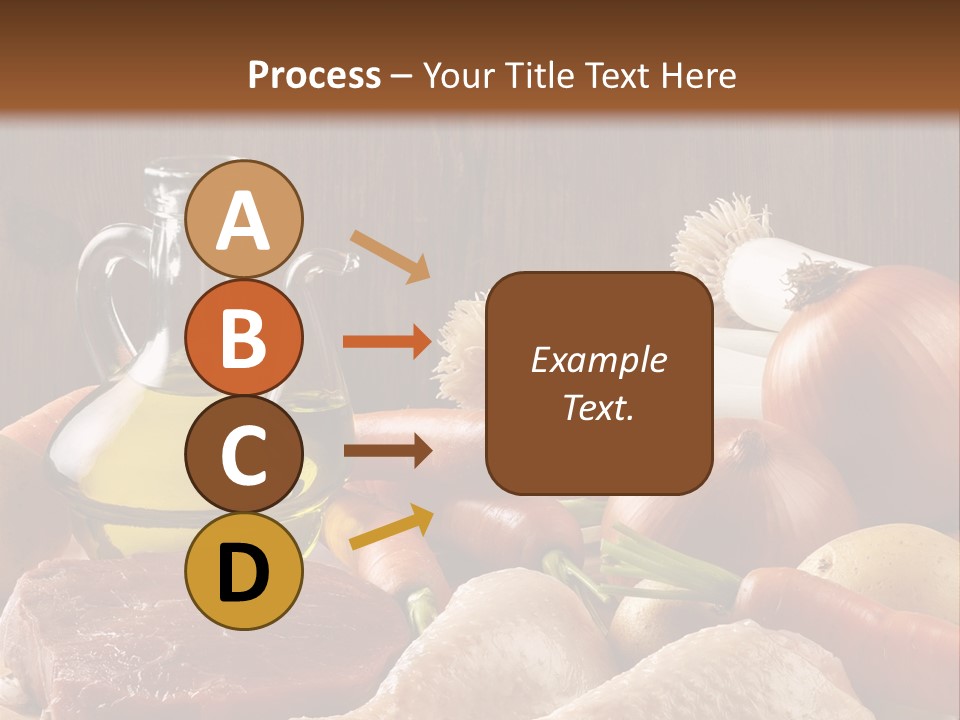 Process – Your Title Text Here

A

B

C

D

Example Text.